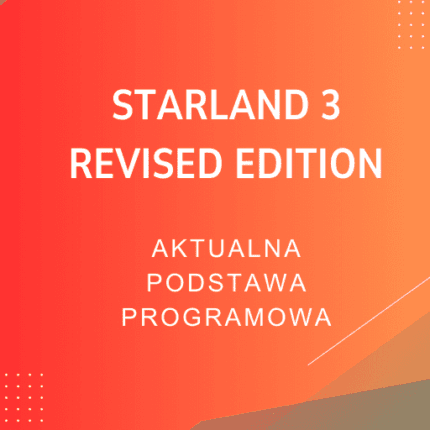 STARLAND 3
REVISED EDITION

AKTUALNA
PODSTAWA
PROGRAMOWA